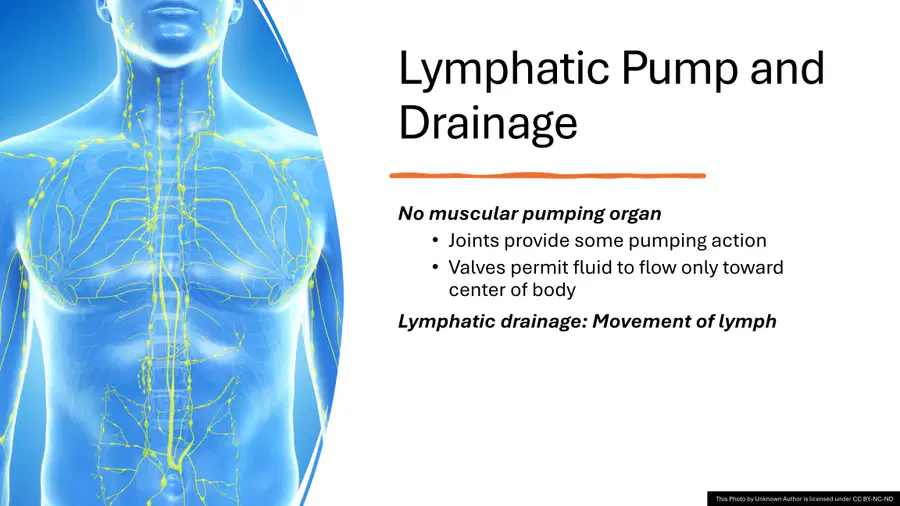 Lymphatic Pump and Drainage

No muscular pumping organ

• Joints provide some pumping action
• Valves permit fluid to flow only toward center of body

Lymphatic drainage: Movement of lymph

This Photo by Unknown Author is licensed under CC BY-NC-ND